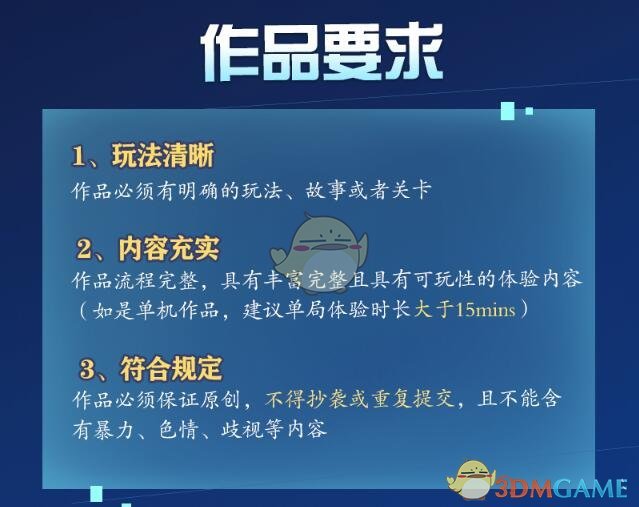 作品要求

1、玩法清晰
作品必须有明确的玩法、故事或者关卡

2、内容充实
作品流程完整，具有丰富完整且具有可玩性的体验内容（如是单机作品，建议单局体验时长大于15mins）

3、符合规定
作品必须保证原创，不得抄袭或重复提交，且不能含有暴力、色情、歧视等内容

3DMGAME